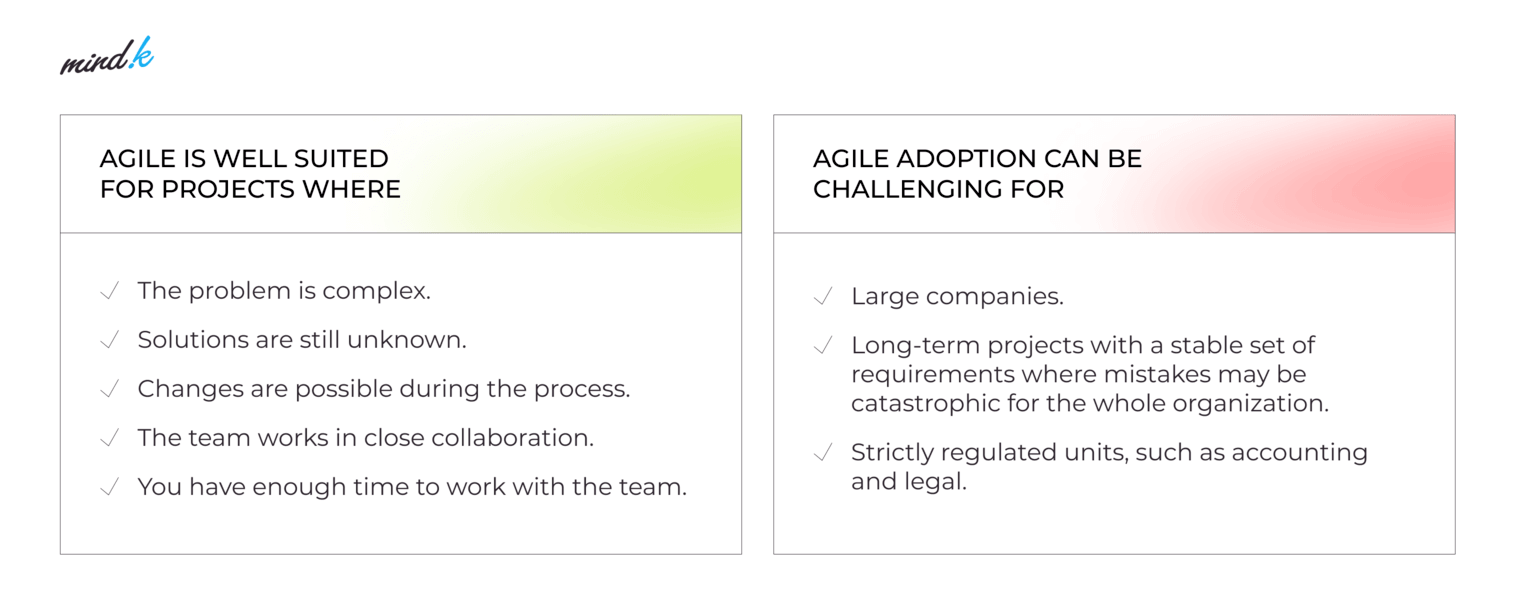 mind.k

AGILE IS WELL SUITED FOR PROJECTS WHERE

✓ The problem is complex.

✓ Solutions are still unknown.

✓ Changes are possible during the process.

✓ The team works in close collaboration.

✓ You have enough time to work with the team.

AGILE ADOPTION CAN BE CHALLENGING FOR

✓ Large companies.

✓ Long-term projects with a stable set of requirements where mistakes may be catastrophic for the whole organization.

✓ Strictly regulated units, such as accounting and legal.